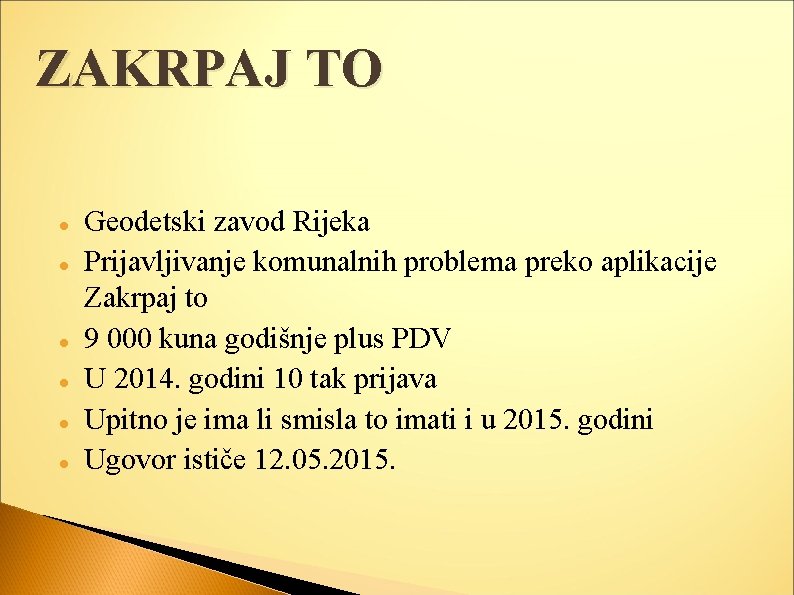 ZAKRPAJ TO

- Geodetski zavod Rijeka
- Prijavljivanje komunalnih problema preko aplikacije Zakrpaj to
- 9 000 kuna godišnje plus PDV
- U 2014. godini 10 tak prijava
- Upitno je ima li smisla to imati i u 2015. godini
- Ugovor ističe 12.05.2015.